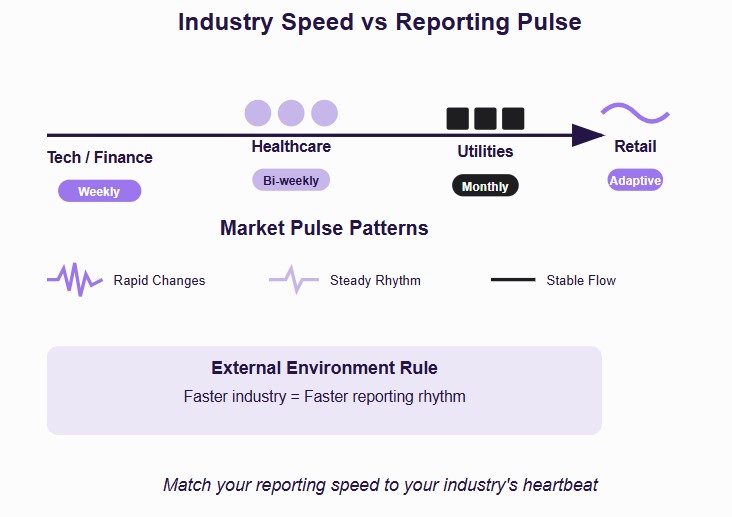 Industry Speed vs Reporting Pulse

Tech / Finance

Weekly

Healthcare

Bi-weekly

Utilities

Monthly

Retail

Adaptive

Market Pulse Patterns

Rapid Changes

Steady Rhythm

Stable Flow

External Environment Rule

Faster industry = Faster reporting rhythm

Match your reporting speed to your industry's heartbeat